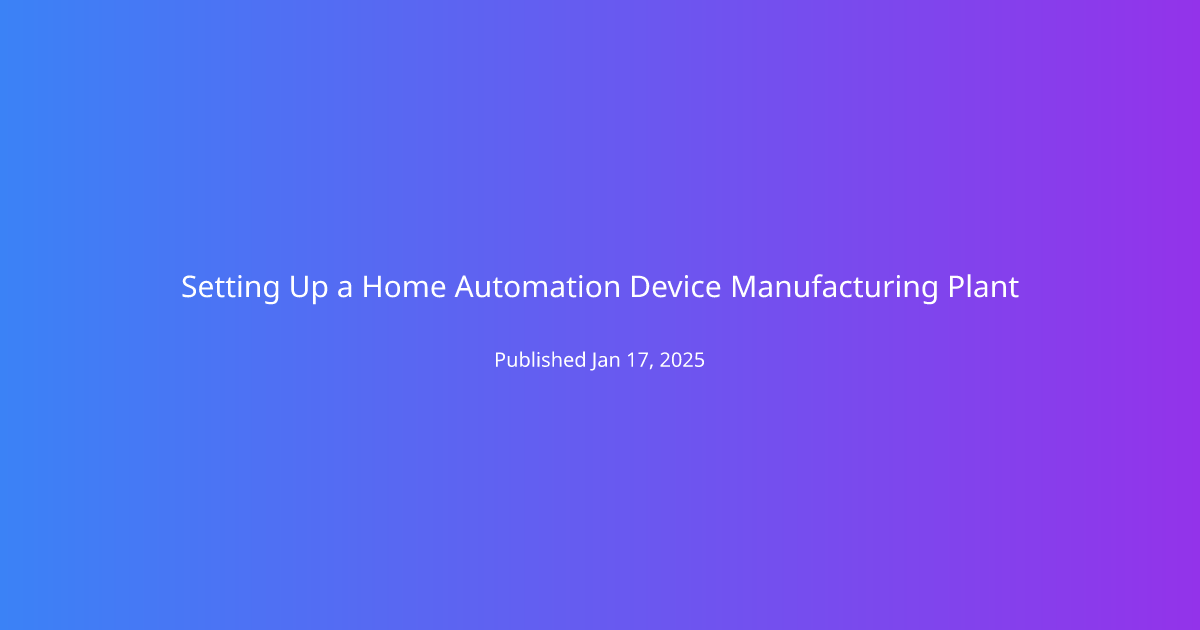 Setting Up a Home Automation Device Manufacturing Plant

Published Jan 17, 2025